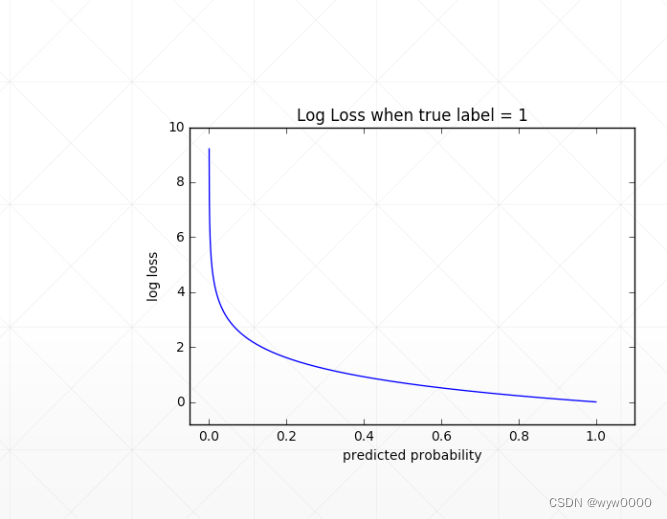 Log Loss when true label = 1

10
8
6
4
2
0

log loss

0.0
0.2
0.4
0.6
0.8
1.0

predicted probability

CSDN @wyw0000